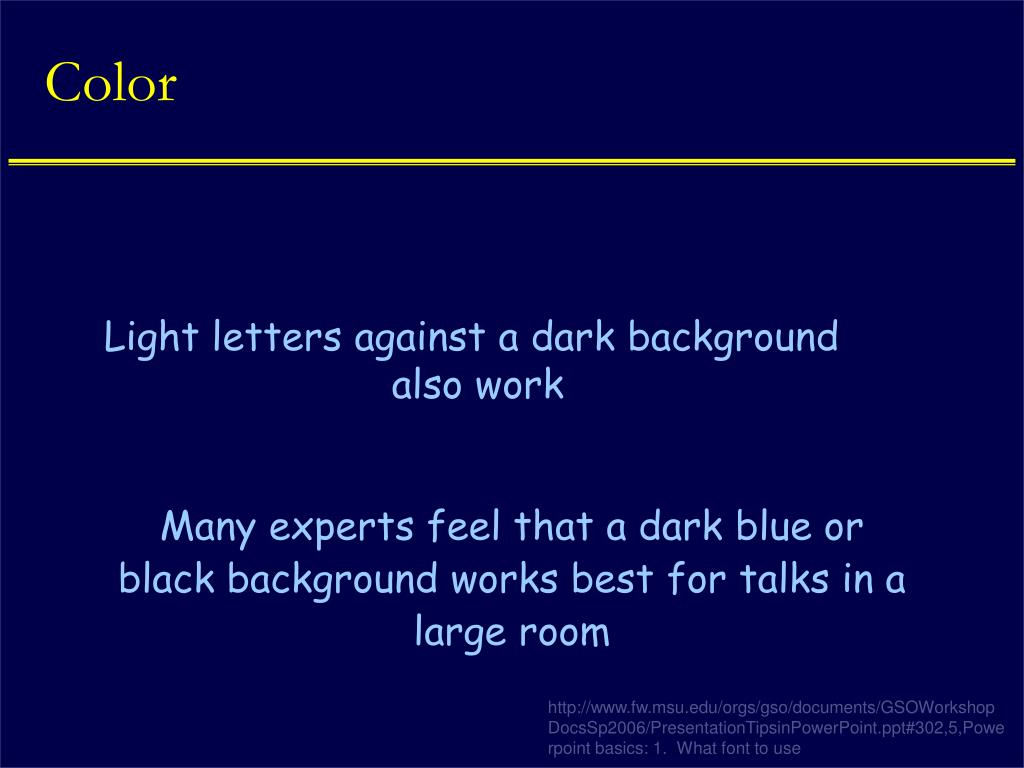 Color

Light letters against a dark background also work

Many experts feel that a dark blue or black background works best for talks in a large room

http://www.fw.msu.edu/orgs/gso/documents/GSOWorkshopDocsSp2006/PresentationTipsinPowerPoint.ppt#302,5,Powerpoint basics: 1. What font to use